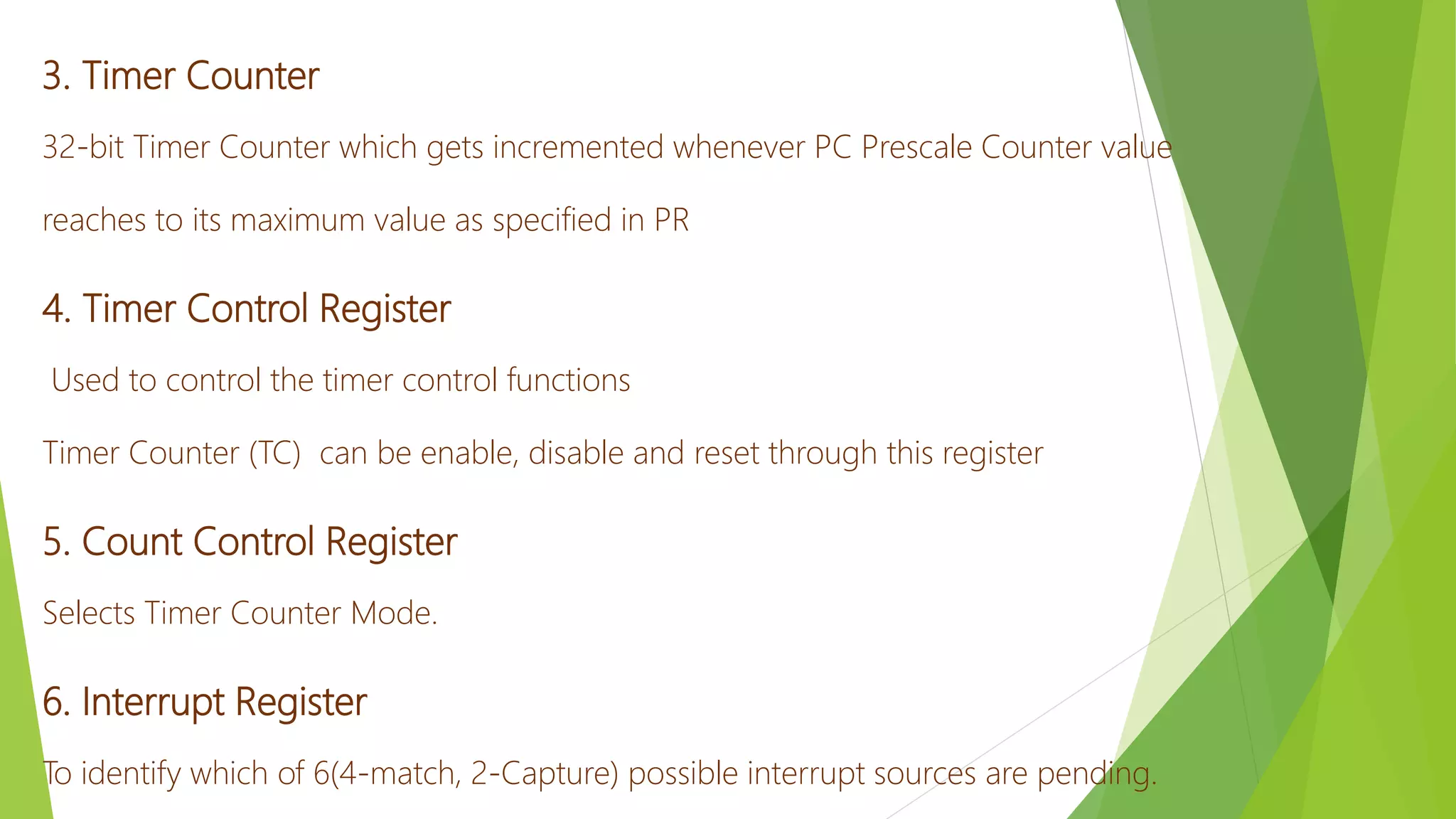 3. Timer Counter

32-bit Timer Counter which gets incremented whenever PC Prescale Counter value

reaches to its maximum value as specified in PR

4. Timer Control Register

Used to control the timer control functions

Timer Counter (TC) can be enable, disable and reset through this register

5. Count Control Register

Selects Timer Counter Mode.

6. Interrupt Register

To identify which of 6(4-match, 2-Capture) possible interrupt sources are pending.